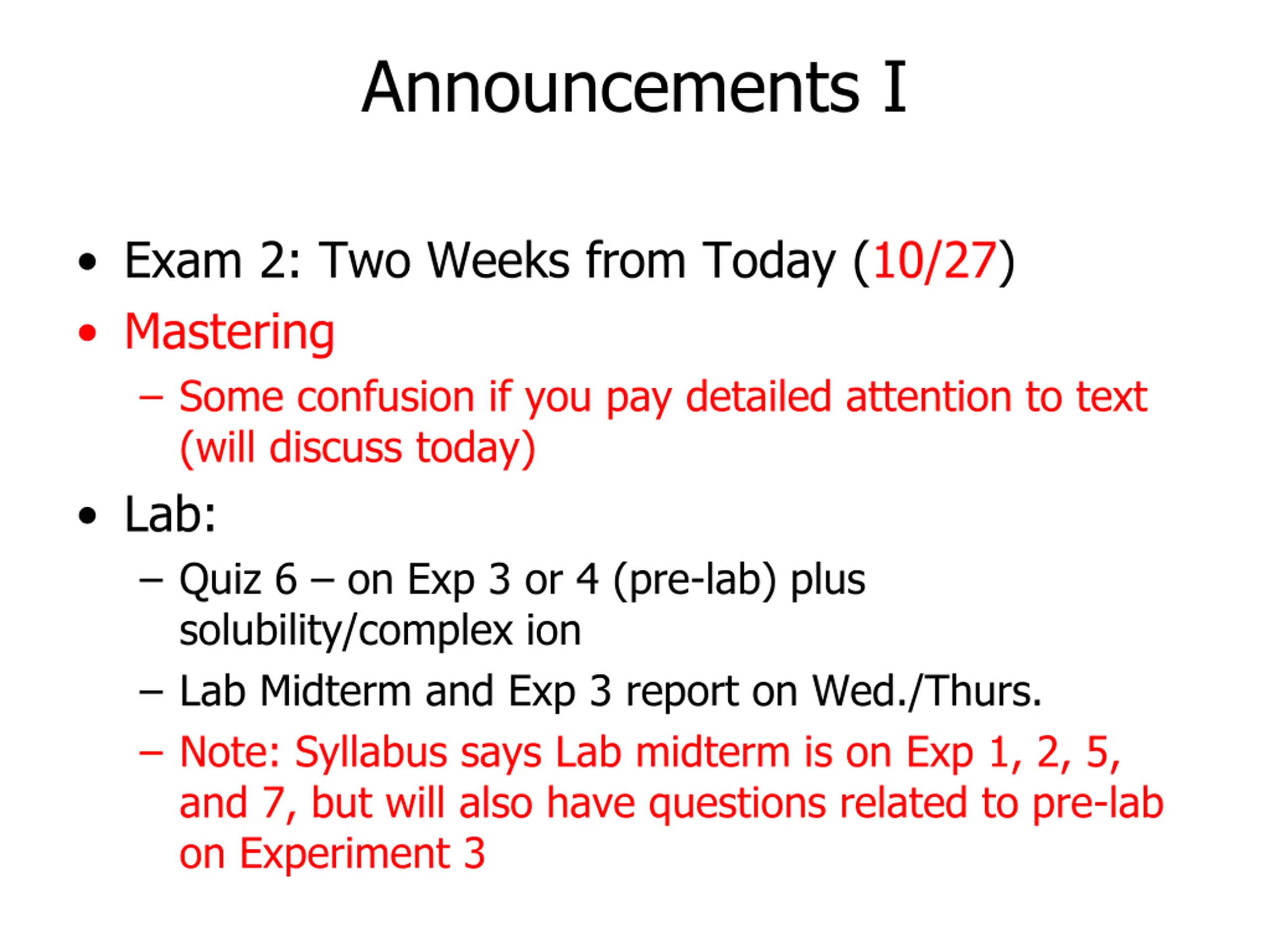 Announcements I

• Exam 2: Two Weeks from Today (10/27)
• Mastering
  – Some confusion if you pay detailed attention to text (will discuss today)
• Lab:
  – Quiz 6 – on Exp 3 or 4 (pre-lab) plus solubility/complex ion
  – Lab Midterm and Exp 3 report on Wed./Thurs.
  – Note: Syllabus says Lab midterm is on Exp 1, 2, 5, and 7, but will also have questions related to pre-lab on Experiment 3